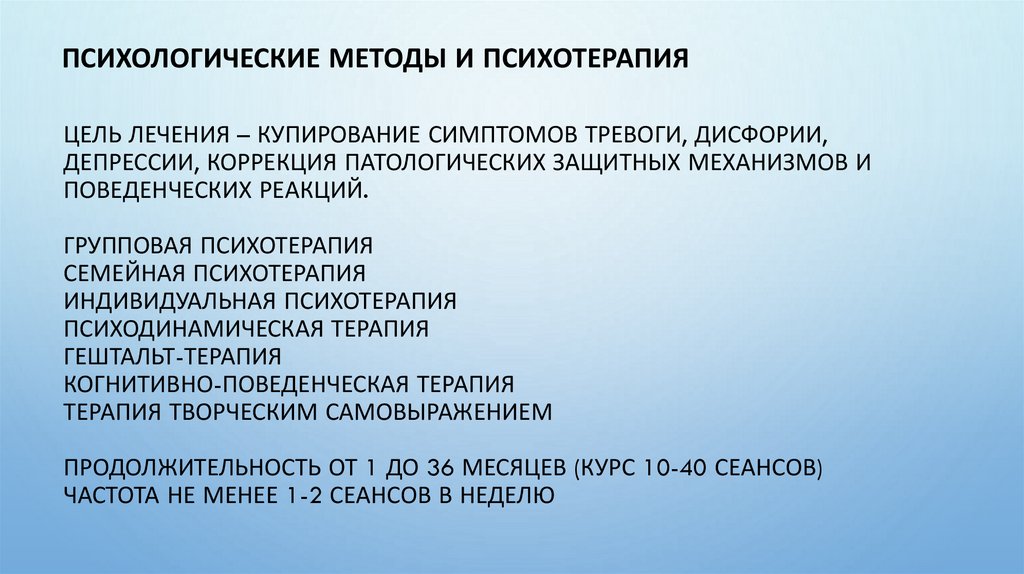 ПСИХОЛОГИЧЕСКИЕ МЕТОДЫ И ПСИХОТЕРАПИЯ

ЦЕЛЬ ЛЕЧЕНИЯ – КУПИРОВАНИЕ СИМПТОМОВ ТРЕВОГИ, ДИСФОРИИ, ДЕПРЕССИИ, КОРРЕКЦИЯ ПАТОЛОГИЧЕСКИХ ЗАЩИТНЫХ МЕХАНИЗМОВ И ПОВЕДЕНЧЕСКИХ РЕАКЦИЙ.

ГРУППОВАЯ ПСИХОТЕРАПИЯ
СЕМЕЙНАЯ ПСИХОТЕРАПИЯ
ИНДИВИДУАЛЬНАЯ ПСИХОТЕРАПИЯ
ПСИХОДИНАМИЧЕСКАЯ ТЕРАПИЯ
ГЕШТАЛЬТ-ТЕРАПИЯ
КОГНИТИВНО-ПОВЕДЕНЧЕСКАЯ ТЕРАПИЯ
ТЕРАПИЯ ТВОРЧЕСКИМ САМОВЫРАЖЕНИЕМ

ПРОДОЛЖИТЕЛЬНОСТЬ ОТ 1 ДО 36 МЕСЯЦЕВ (КУРС 10-40 СЕАНСОВ)
ЧАСТОТА НЕ МЕНЕЕ 1-2 СЕАНСОВ В НЕДЕЛЮ